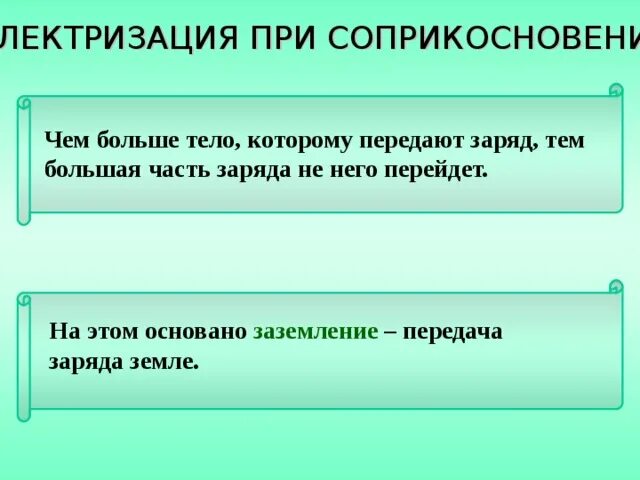 ЛЕКТРИЗАЦИЯ ПРИ СОПРИКОСНОВЕНИ

Чем больше тело, которому передают заряд, тем большая часть заряда не него перейдет.

На этом основано заземление – передача заряда земле.